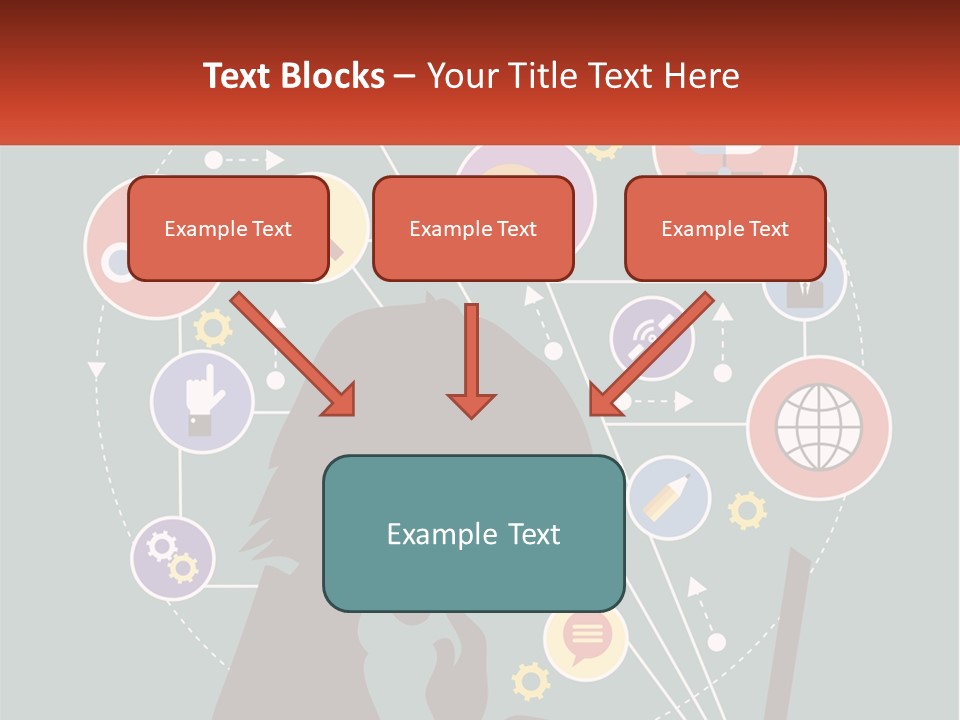 Text Blocks – Your Title Text Here

Example Text

Example Text

Example Text

Example Text